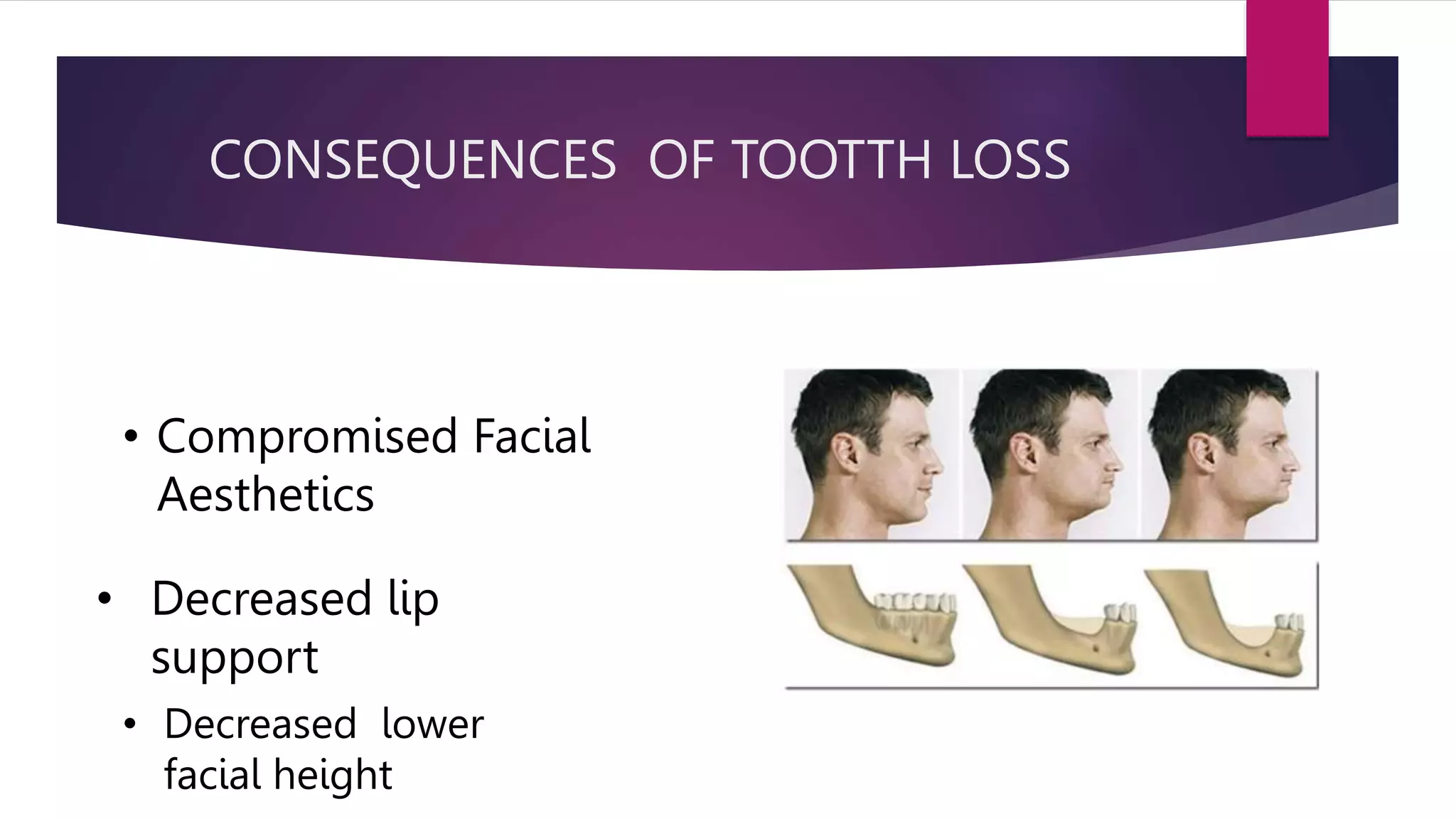 CONSEQUENCES OF TOOTTH LOSS

• Compromised Facial Aesthetics

• Decreased lip support

• Decreased lower facial height